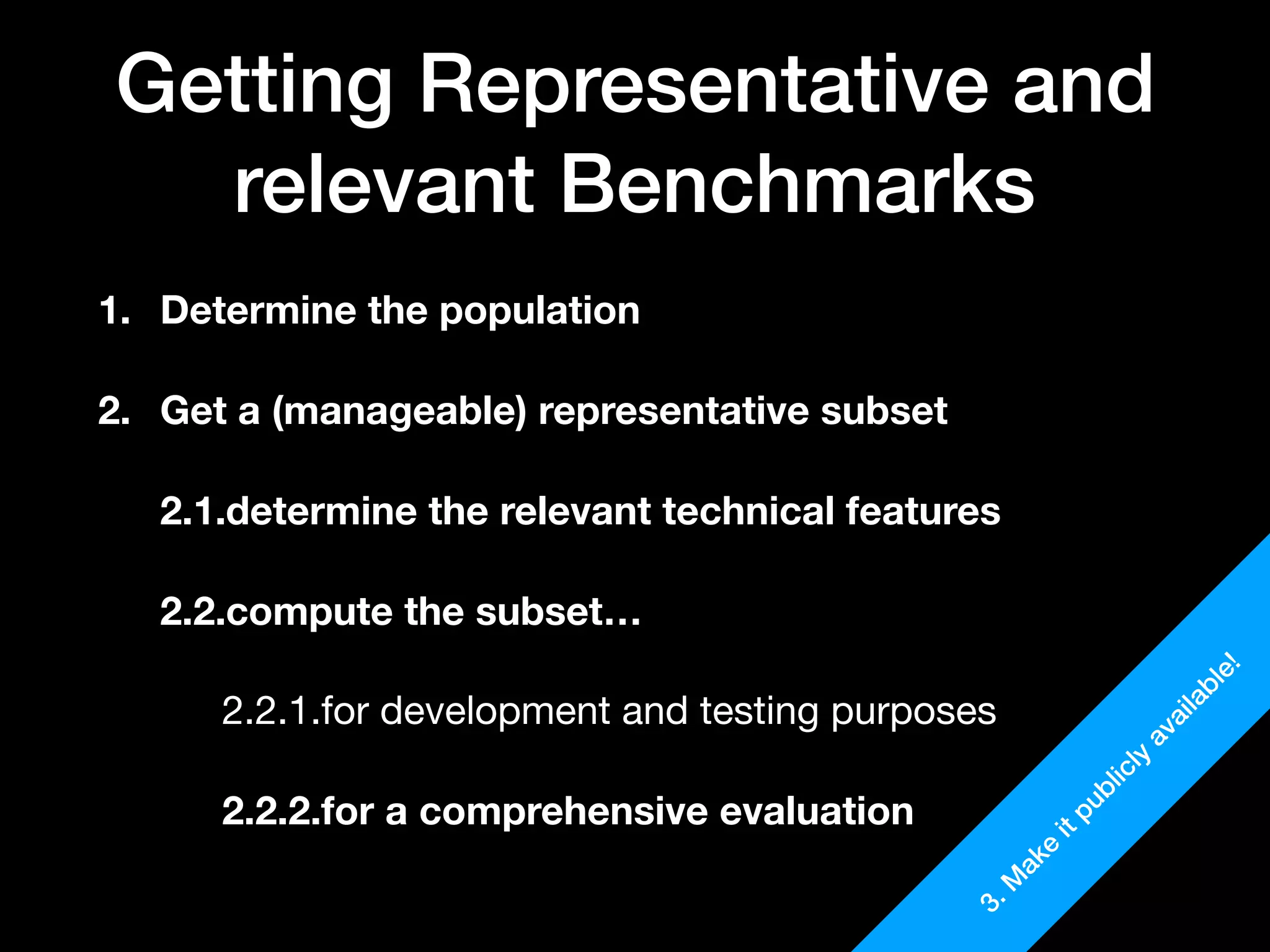 Getting Representative and relevant Benchmarks

1. Determine the population

2. Get a (manageable) representative subset

2.1.determine the relevant technical features

2.2.compute the subset…

2.2.1.for development and testing purposes

2.2.2.for a comprehensive evaluation

3. Make it publicly available!